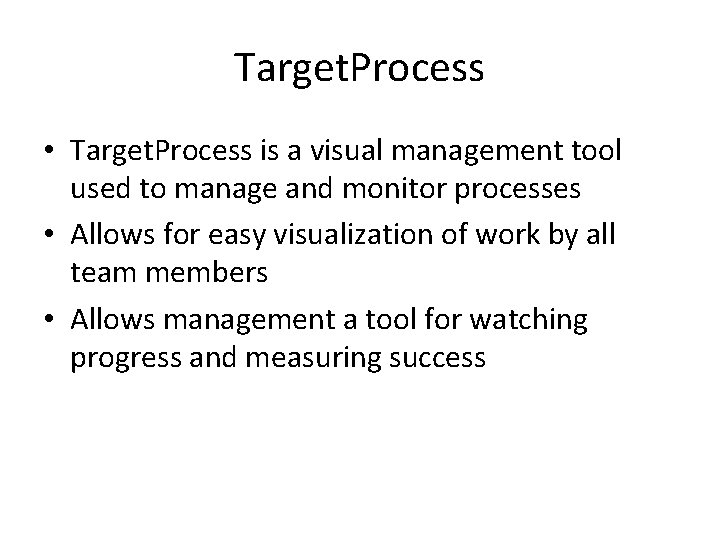 TargetProcess

• TargetProcess is a visual management tool used to manage and monitor processes
• Allows for easy visualization of work by all team members
• Allows management a tool for watching progress and measuring success